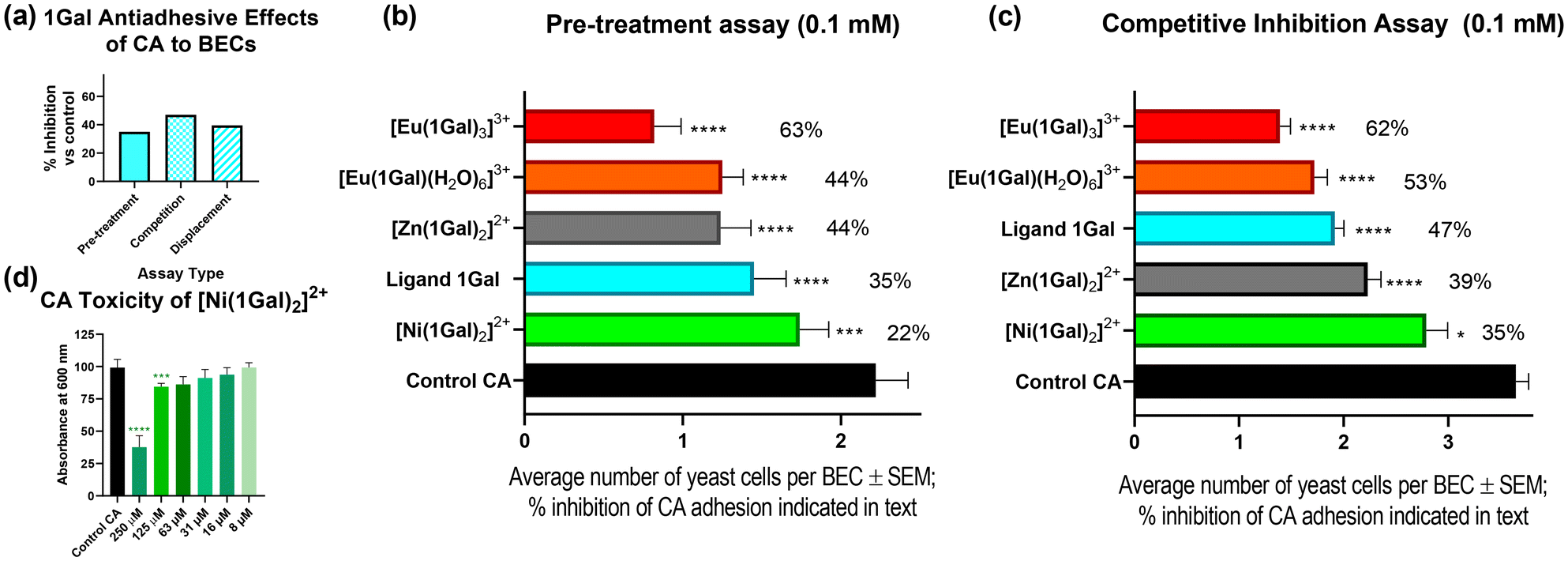 (a) 1Gal Antiadhesive Effects of CA to BECs

% Inhibition vs control

60
40
20
0

Pre-treatment
Competition
Displacement

Assay Type

(d) CA Toxicity of $[Ni(1Gal)_2]^{2+}$

Absorbance at 600 nm

125
100
75
50
25
0

****
***

Control CA
250 μM
125 μM
63 μM
31 μM
16 μM
8 μM

(b) Pre-treatment assay (0.1 mM)

$[Eu(1Gal)_3]^{3+}$ **** 63%
$[Eu(1Gal)(H_2O)_6]^{3+}$ **** 44%
$[Zn(1Gal)_2]^{2+}$ **** 44%
Ligand 1Gal **** 35%
$[Ni(1Gal)_2]^{2+}$ *** 22%
Control CA

0 1 2

Average number of yeast cells per BEC ± SEM; % inhibition of CA adhesion indicated in text

(c) Competitive Inhibition Assay (0.1 mM)

$[Eu(1Gal)_3]^{3+}$ **** 62%
$[Eu(1Gal)(H_2O)_6]^{3+}$ **** 53%
Ligand 1Gal **** 47%
$[Zn(1Gal)_2]^{2+}$ **** 39%
$[Ni(1Gal)_2]^{2+}$ * 35%
Control CA

0 1 2 3

Average number of yeast cells per BEC ± SEM; % inhibition of CA adhesion indicated in text